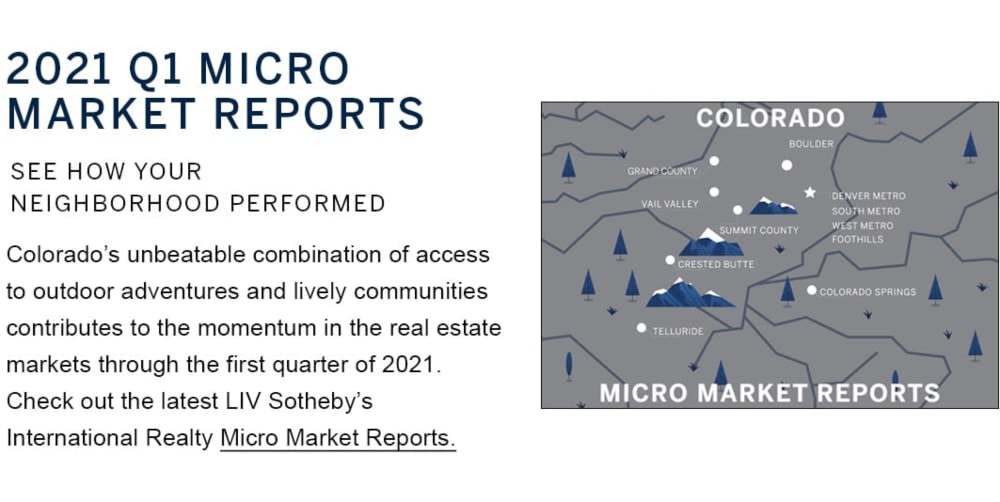 2021 Q1 MICRO MARKET REPORTS

SEE HOW YOUR NEIGHBORHOOD PERFORMED

Colorado's unbeatable combination of access to outdoor adventures and lively communities contributes to the momentum in the real estate markets through the first quarter of 2021. Check out the latest LIV Sotheby's International Realty Micro Market Reports.

COLORADO

BOULDER

GRAND COUNTY

VAIL VALLEY

DENVER METRO
SOUTH METRO
WEST METRO
FOOTHILLS

SUMMIT COUNTY

CRESTED BUTTE

COLORADO SPRINGS

TELLURIDE

MICRO MARKET REPORTS